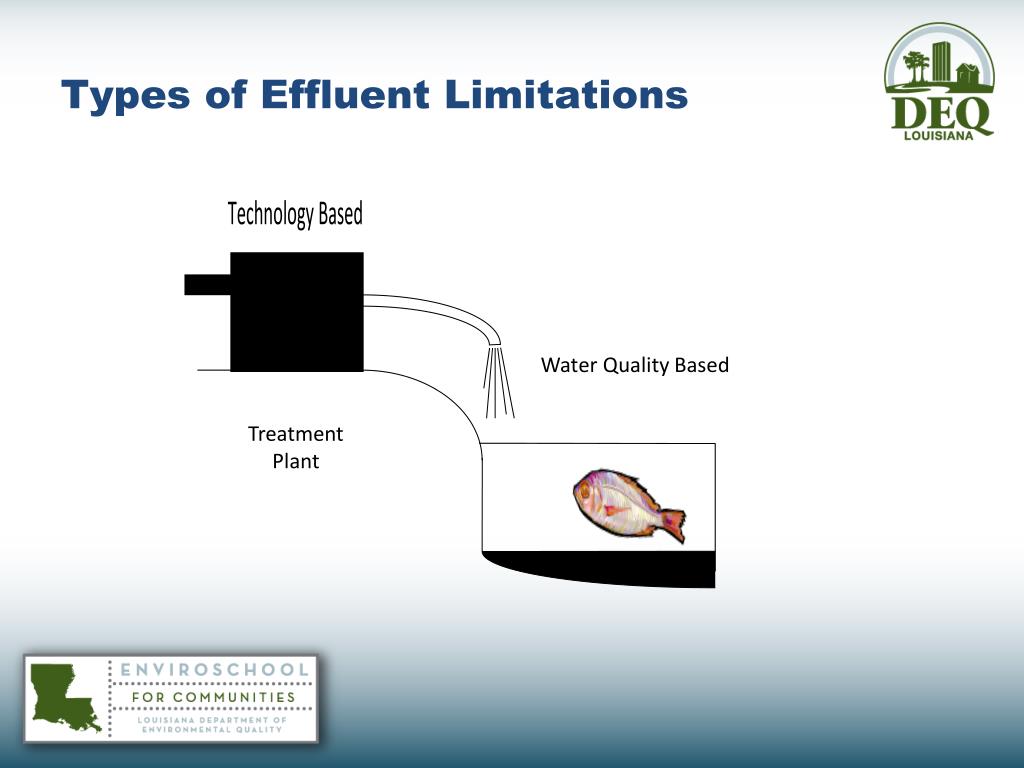 Types of Effluent Limitations

DEQ
LOUISIANA

Technology Based

Water Quality Based

Treatment Plant

ENVIROSCHOOL
FOR COMMUNITIES
LOUISIANA DEPARTMENT OF ENVIRONMENTAL QUALITY